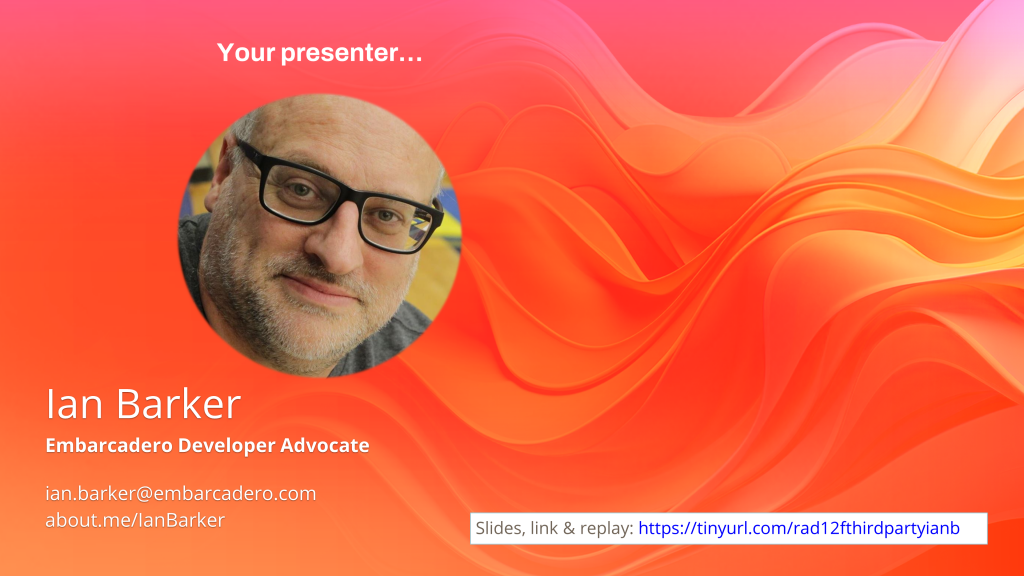 Your presenter…

Ian Barker

Embarcadero Developer Advocate

ian.barker@embarcadero.com
about.me/IanBarker

Slides, link & replay: https://tinyurl.com/rad12fthirdpartyianb